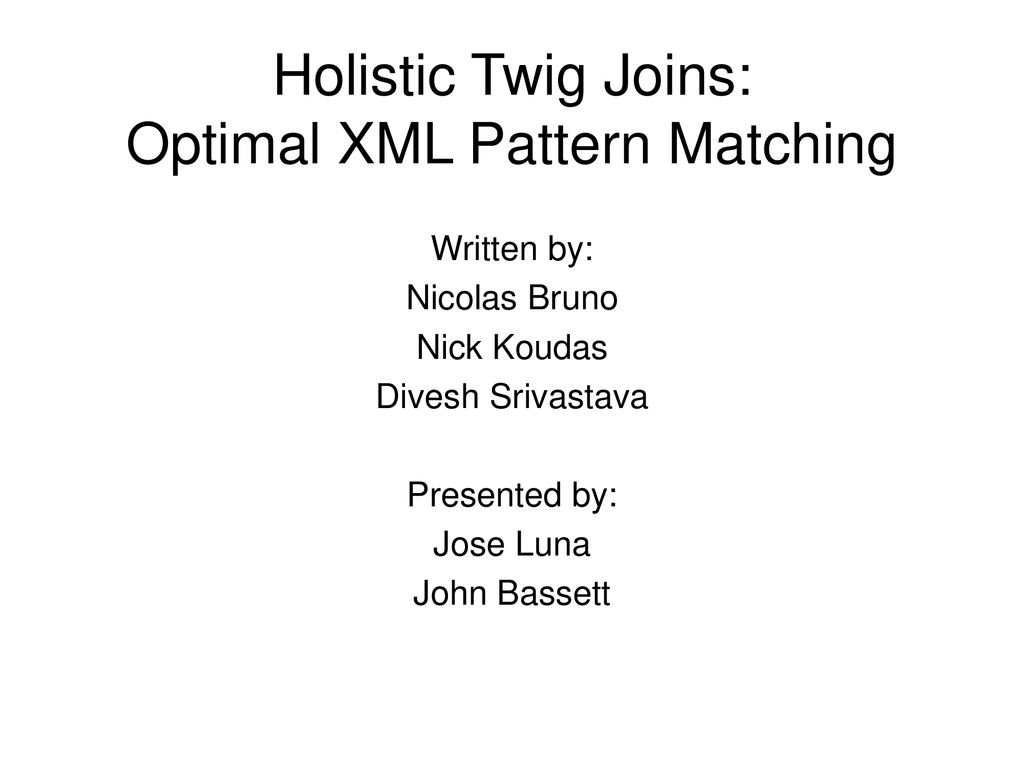 Holistic Twig Joins:
Optimal XML Pattern Matching

Written by:
Nicolas Bruno
Nick Koudas
Divesh Srivastava

Presented by:
Jose Luna
John Bassett